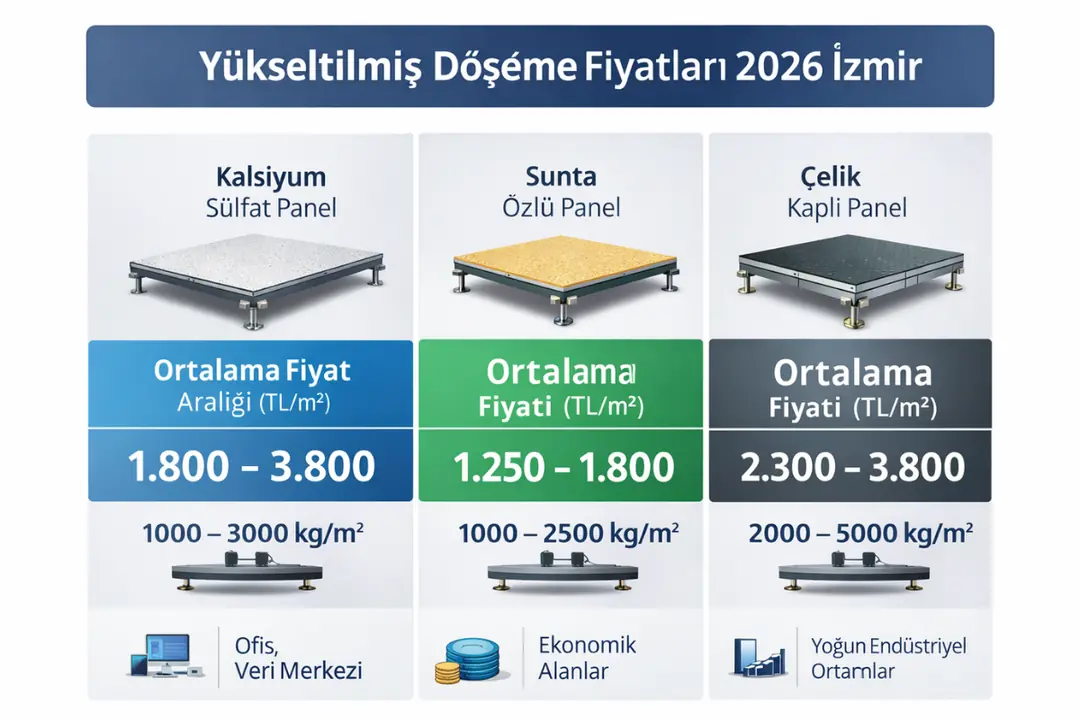 Yükseltilmiş Dőşéme Fiyatları 2026 İzmir

Kalsiyum
Sülfat Panel

Ortalama Fiyat
Araliği (TL/m²)

1.800 – 3.800

1000 – 3000 kg/m²

Ofis,
Veri Merkezi

Sunta
Özlü Panel

Ortalama
Fiyati (TL/m²)

1.250 – 1.800

1000 – 2500 kg/m²

Ekonomik
Alanlar

Çelik
Kapli Panel

Ortalama
Fiyati (TL/m²)

2.300 – 3.800

2000 – 5000 kg/m²

Yoğun Endüstriyel
Ortamlar